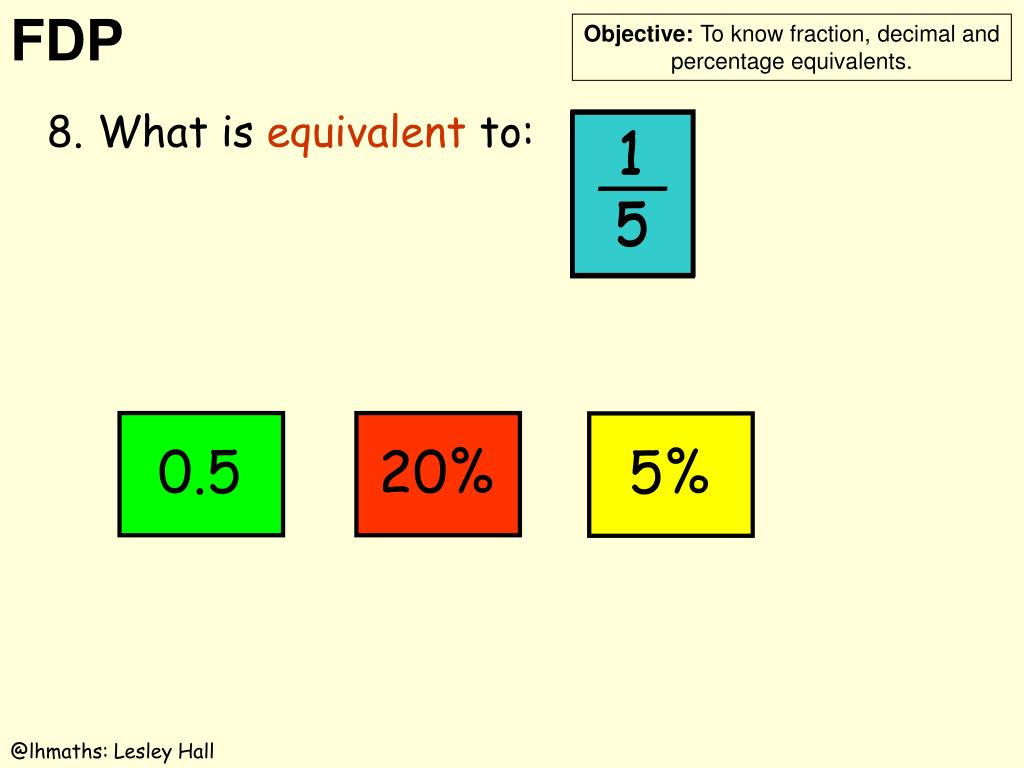 FDP

Objective: To know fraction, decimal and percentage equivalents.

8. What is equivalent to:

$\frac{1}{5}$

0.5

20%

5%

@lhmaths: Lesley Hall